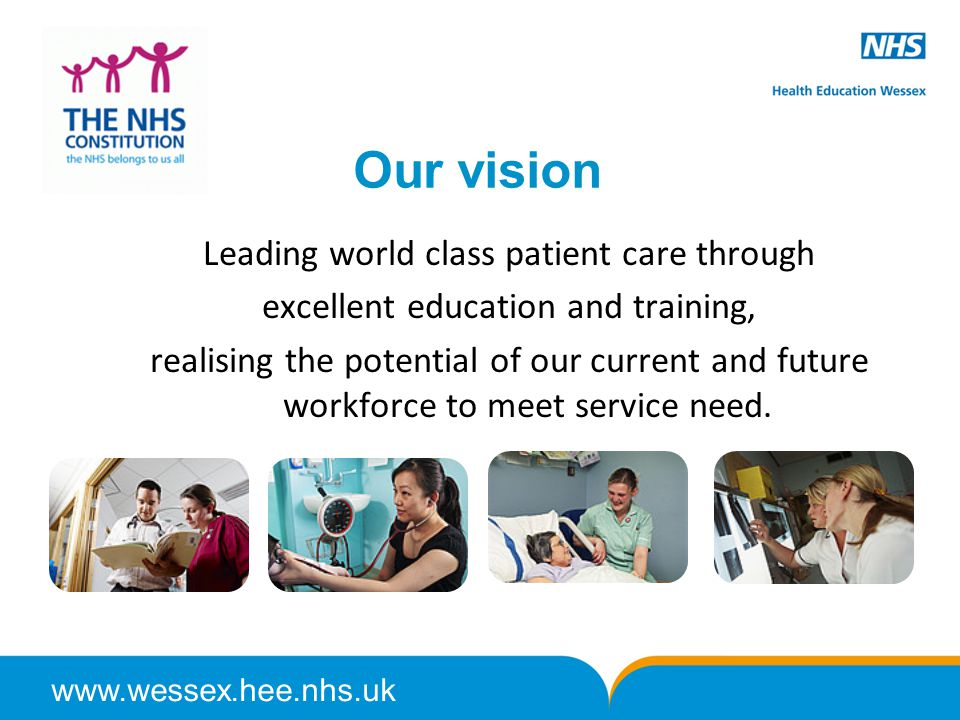 THE NHS CONSTITUTION
the NHS belongs to us all

NHS
Health Education Wessex

Our vision

Leading world class patient care through excellent education and training, realising the potential of our current and future workforce to meet service need.

www.wessex.hee.nhs.uk